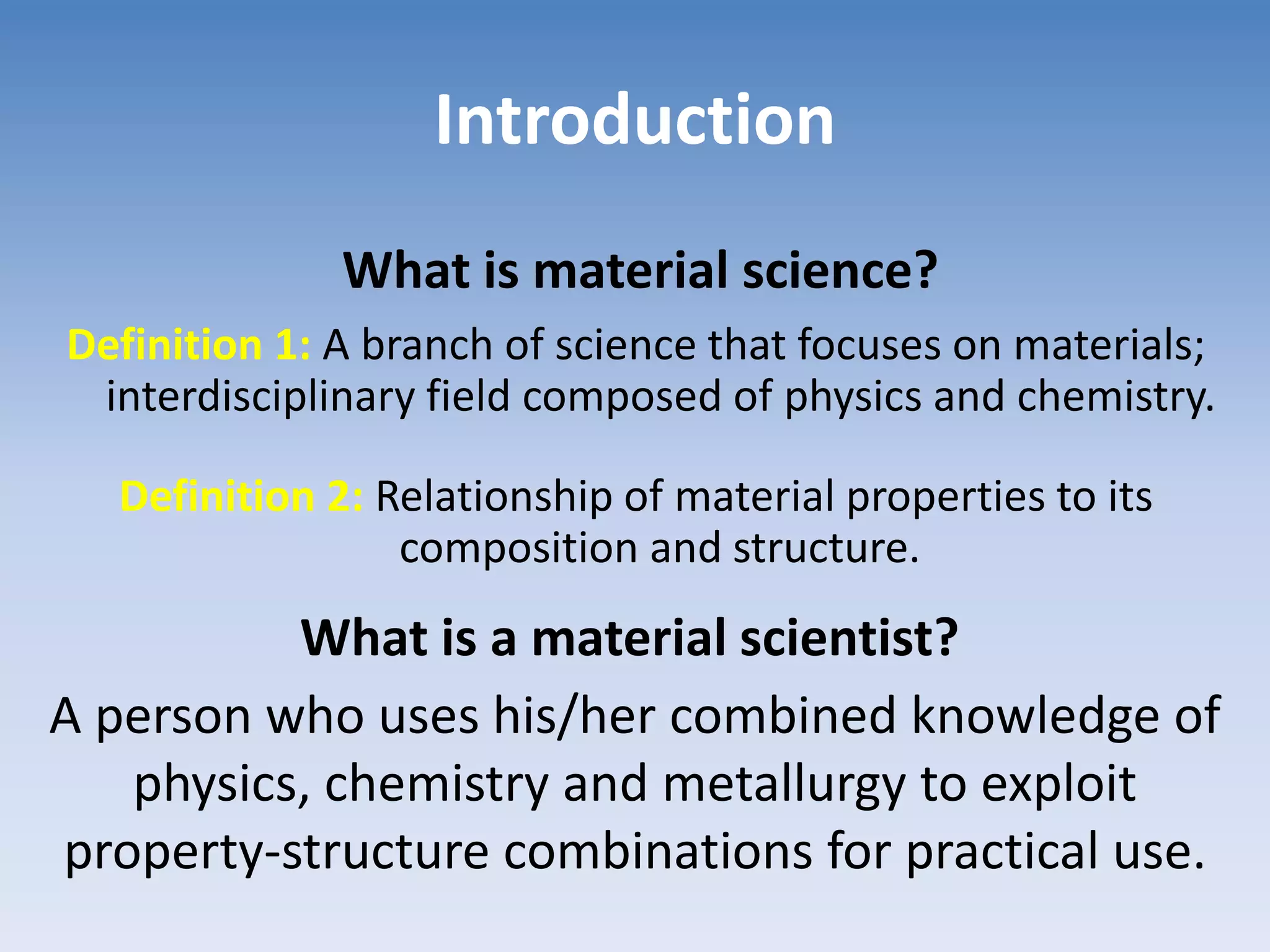 Introduction

What is material science?

Definition 1: A branch of science that focuses on materials; interdisciplinary field composed of physics and chemistry.

Definition 2: Relationship of material properties to its composition and structure.

What is a material scientist?

A person who uses his/her combined knowledge of physics, chemistry and metallurgy to exploit property-structure combinations for practical use.